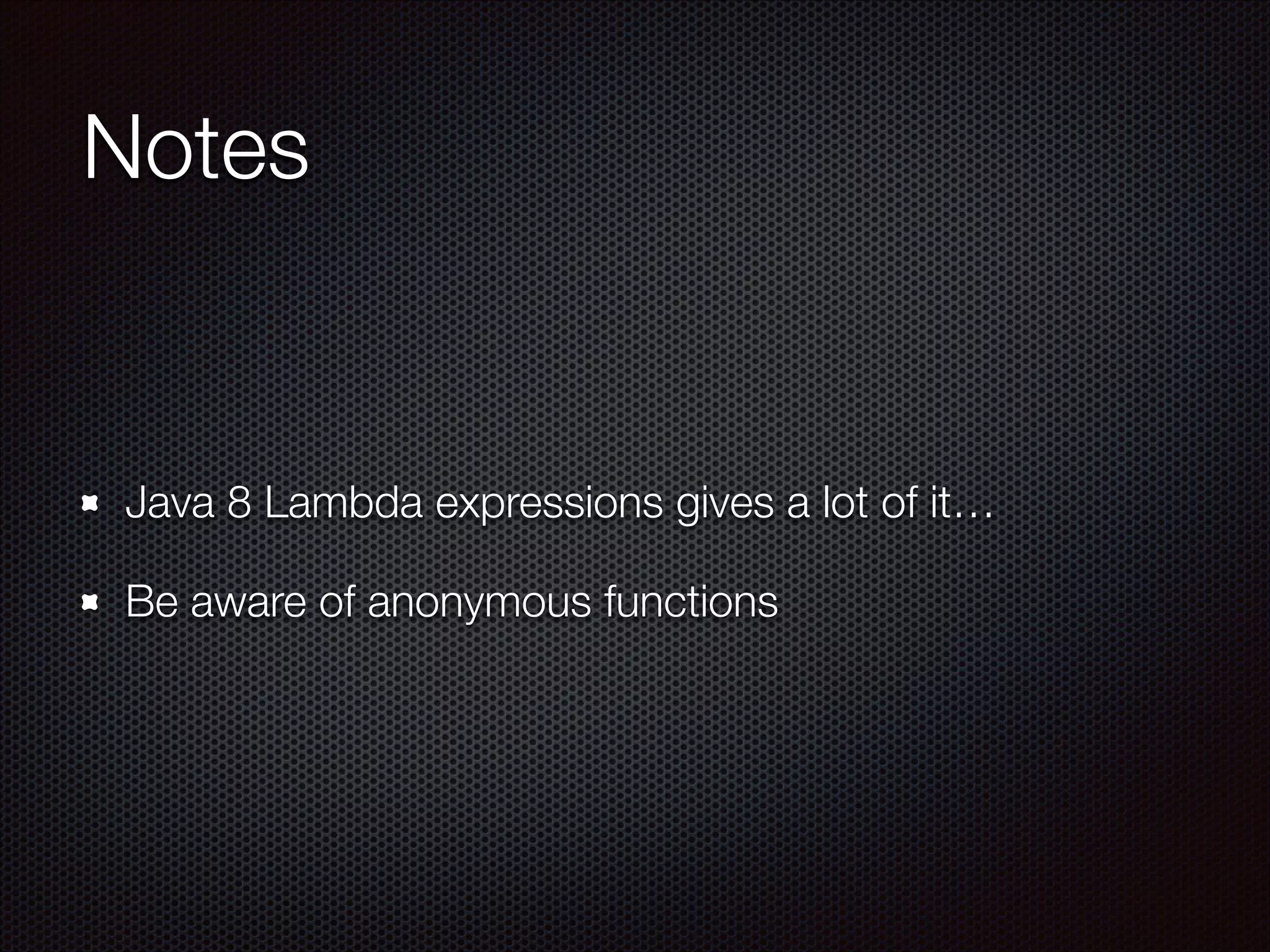 Notes

Java 8 Lambda expressions gives a lot of it…

Be aware of anonymous functions